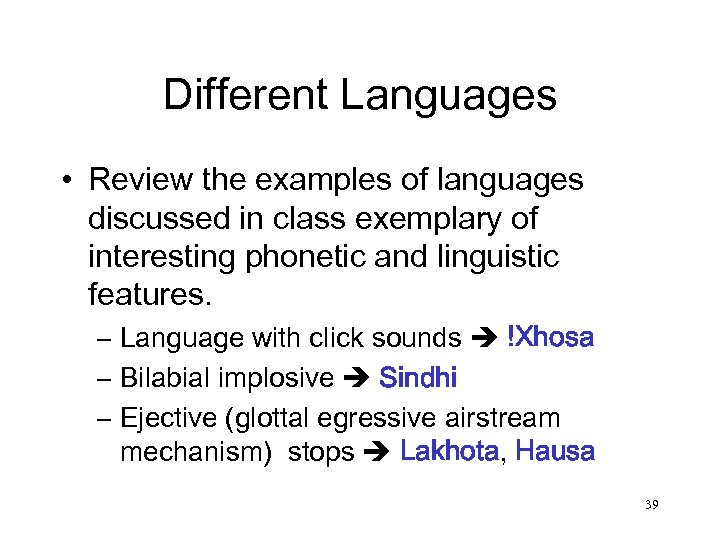 Different Languages

• Review the examples of languages discussed in class exemplary of interesting phonetic and linguistic features.

– Language with click sounds ➔ !Xhosa

– Bilabial implosive ➔ Sindhi

– Ejective (glottal egressive airstream mechanism) stops ➔ Lakhota, Hausa

39